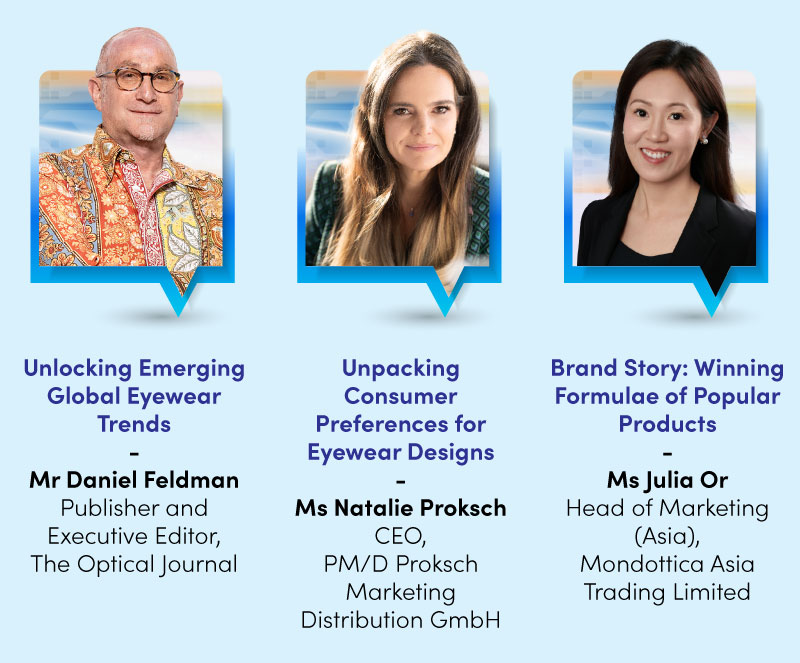 Unlocking Emerging Global Eyewear Trends
-
Mr Daniel Feldman
Publisher and Executive Editor, The Optical Journal

Unpacking Consumer Preferences for Eyewear Designs
-
Ms Natalie Proksch
CEO, PM/D Proksch Marketing Distribution GmbH

Brand Story: Winning Formulae of Popular Products
-
Ms Julia Or
Head of Marketing (Asia), Mondottica Asia Trading Limited